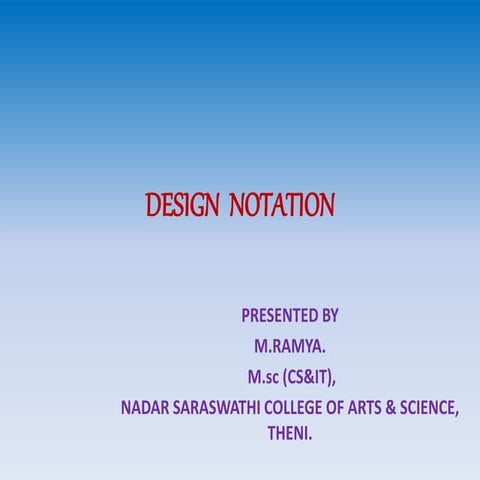 DESIGN NOTATION

PRESENTED BY
M.RAMYA.
M.sc (CS&IT),
NADAR SARASWATHI COLLEGE OF ARTS & SCIENCE,
THENI.